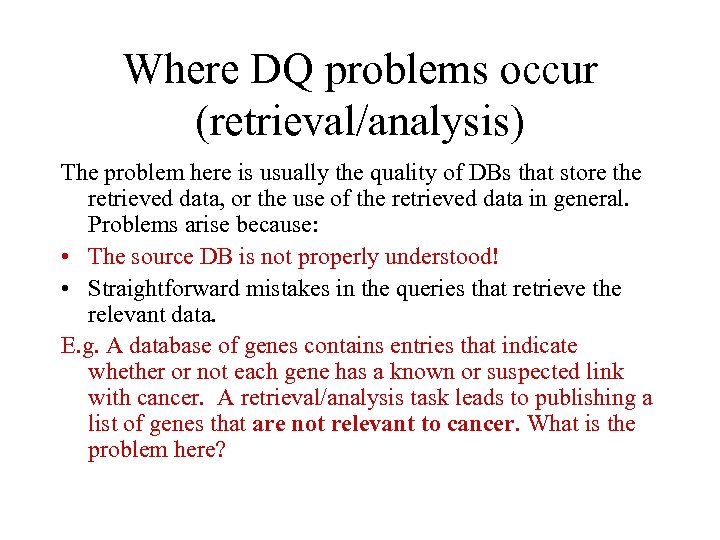 Where DQ problems occur (retrieval/analysis)

The problem here is usually the quality of DBs that store the retrieved data, or the use of the retrieved data in general. Problems arise because:

• The source DB is not properly understood!
• Straightforward mistakes in the queries that retrieve the relevant data.

E.g. A database of genes contains entries that indicate whether or not each gene has a known or suspected link with cancer. A retrieval/analysis task leads to publishing a list of genes that are not relevant to cancer. What is the problem here?